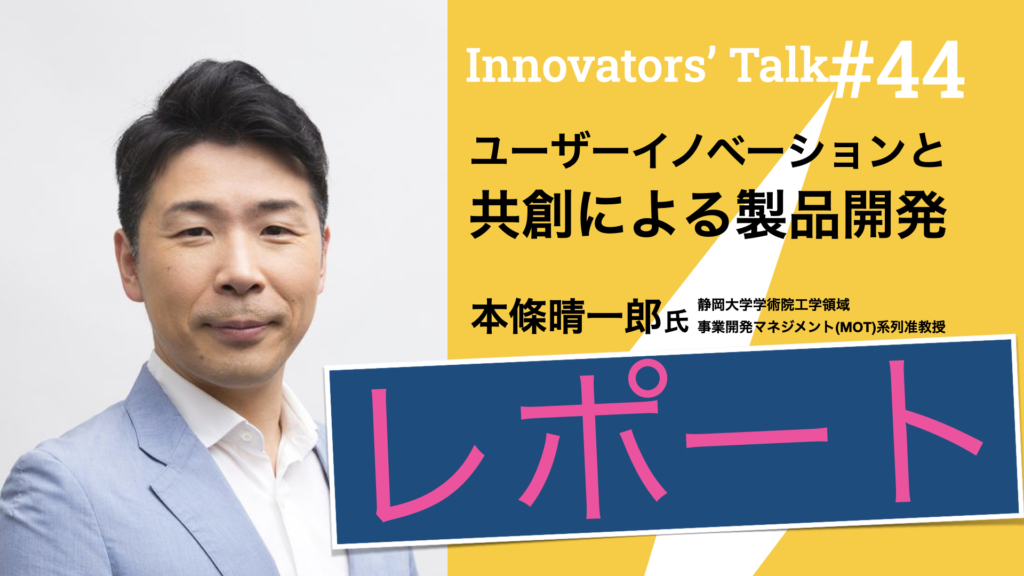 Innovators' Talk #44

ユーザーイノベーションと
共創による製品開発

本條晴一郎氏 静岡大学学術院工学領域
事業開発マネジメント(MOT)系列准教授

レポート